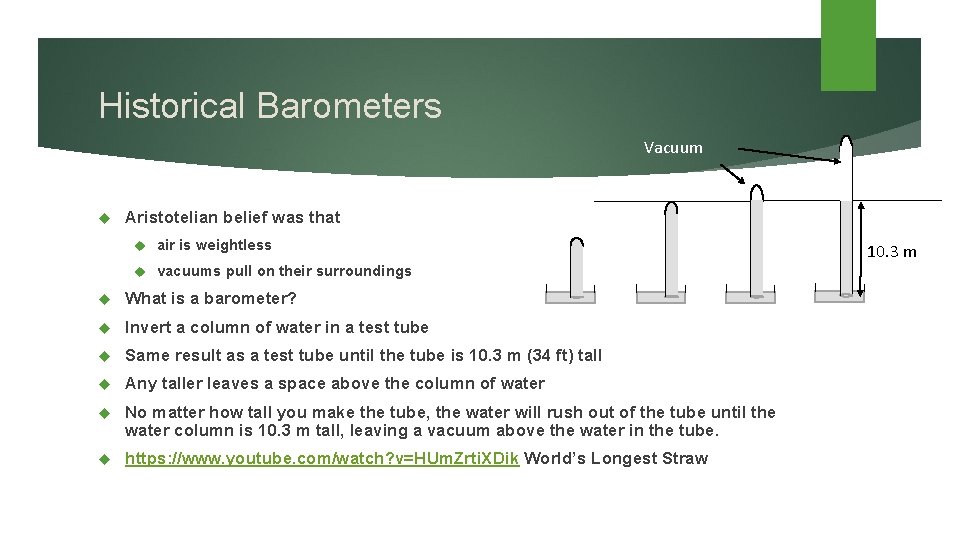 Historical Barometers

Vacuum

10.3 m

Aristotelian belief was that

air is weightless

vacuums pull on their surroundings

What is a barometer?

Invert a column of water in a test tube

Same result as a test tube until the tube is 10.3 m (34 ft) tall

Any taller leaves a space above the column of water

No matter how tall you make the tube, the water will rush out of the tube until the water column is 10.3 m tall, leaving a vacuum above the water in the tube.

https://www.youtube.com/watch?v=HUmZrtiXDik World's Longest Straw